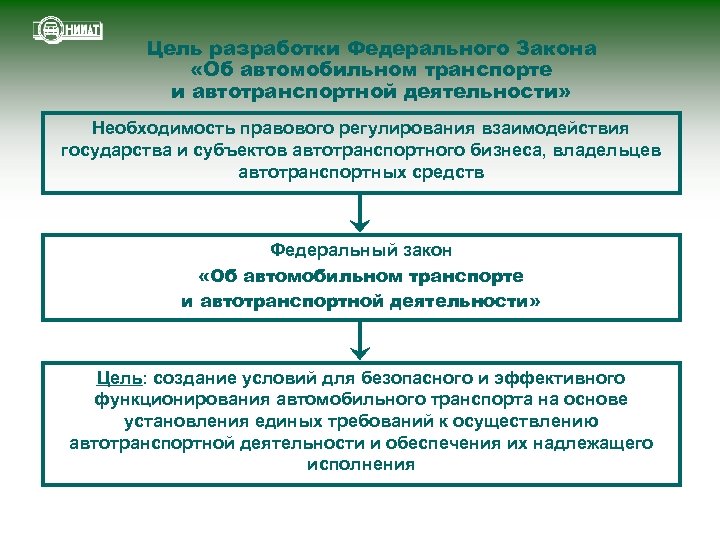 НИИАТ

Цель разработки Федерального Закона «Об автомобильном транспорте и автотранспортной деятельности»

Необходимость правового регулирования взаимодействия государства и субъектов автотранспортного бизнеса, владельцев автотранспортных средств

Федеральный закон
«Об автомобильном транспорте и автотранспортной деятельности»

Цель: создание условий для безопасного и эффективного функционирования автомобильного транспорта на основе установления единых требований к осуществлению автотранспортной деятельности и обеспечения их надлежащего исполнения